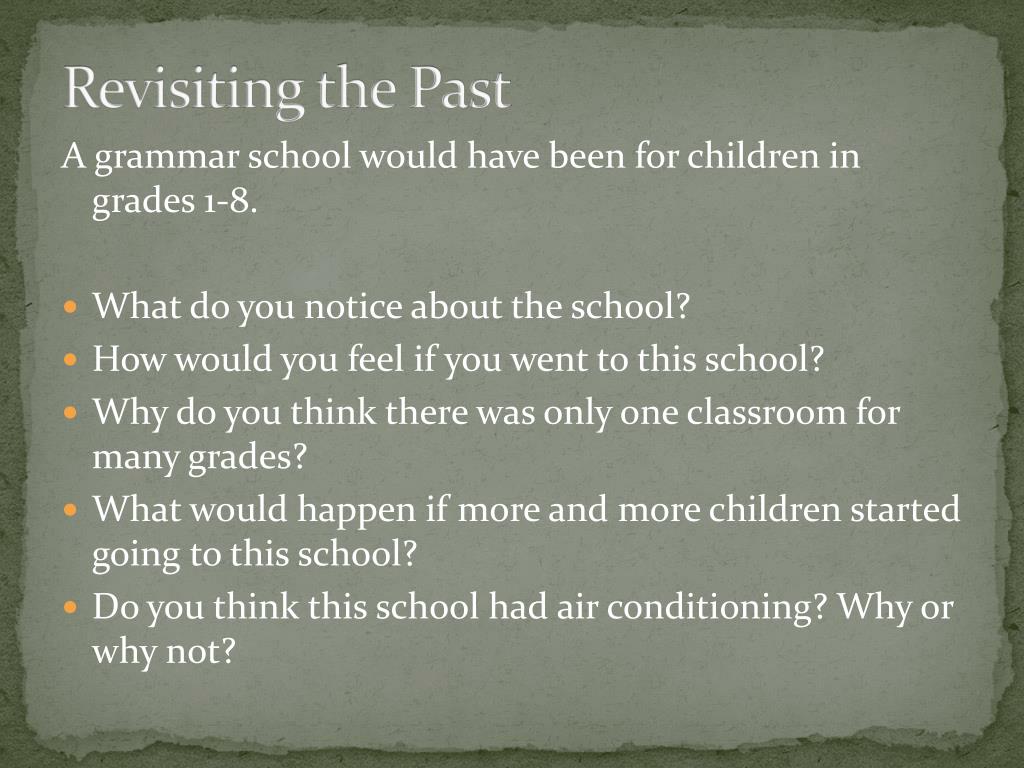 Revisiting the Past

A grammar school would have been for children in grades 1-8.

- What do you notice about the school?
- How would you feel if you went to this school?
- Why do you think there was only one classroom for many grades?
- What would happen if more and more children started going to this school?
- Do you think this school had air conditioning? Why or why not?